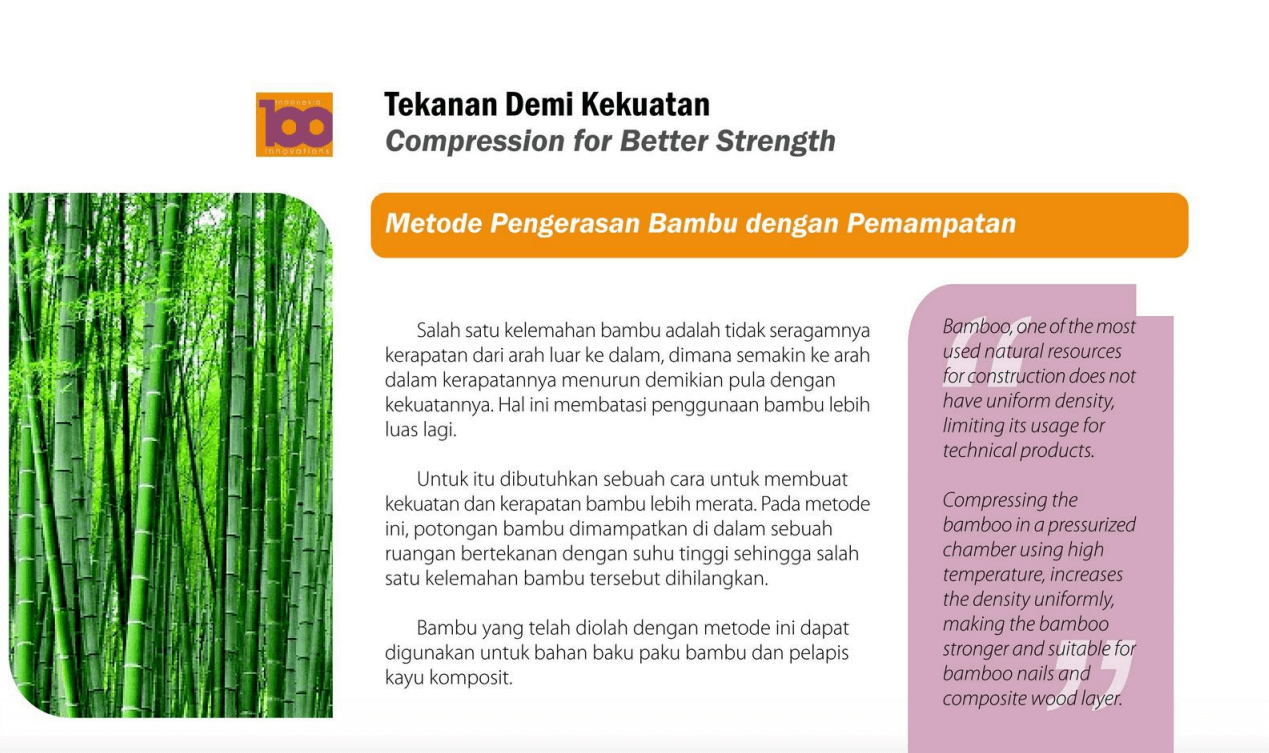 indonesia 100 innovations

Tekanan Demi Kekuatan
Compression for Better Strength

Metode Pengerasan Bambu dengan Pemampatan

Salah satu kelemahan bambu adalah tidak seragamnya kerapatan dari arah luar ke dalam, dimana semakin ke arah dalam kerapatannya menurun demikian pula dengan kekuatannya. Hal ini membatasi penggunaan bambu lebih luas lagi.

Untuk itu dibutuhkan sebuah cara untuk membuat kekuatan dan kerapatan bambu lebih merata. Pada metode ini, potongan bambu dimampatkan di dalam sebuah ruangan bertekanan dengan suhu tinggi sehingga salah satu kelemahan bambu tersebut dihilangkan.

Bambu yang telah diolah dengan metode ini dapat digunakan untuk bahan baku paku bambu dan pelapis kayu komposit.

Bamboo, one of the most used natural resources for construction does not have uniform density, limiting its usage for technical products.

Compressing the bamboo in a pressurized chamber using high temperature, increases the density uniformly, making the bamboo stronger and suitable for bamboo nails and composite wood layer.